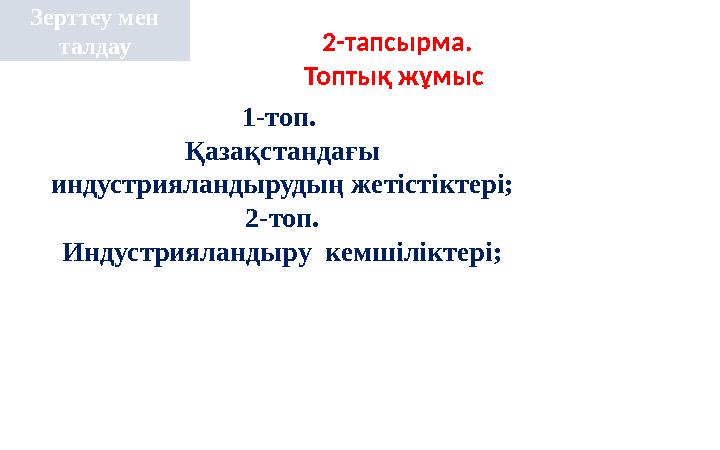 Зерттеу мен талдау

2-тапсырма.
Топтық жұмыс

1-топ.
Қазақстандағы индустрияландырудың жетістіктері;
2-топ.
Индустрияландыру кемшіліктері;